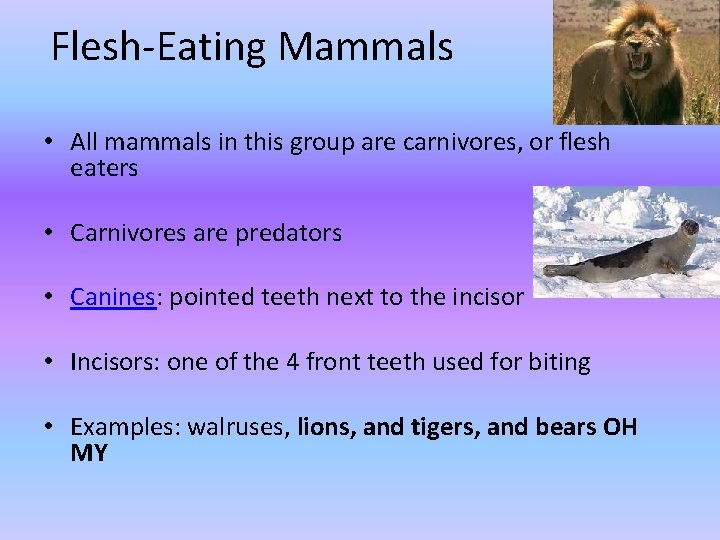 Flesh-Eating Mammals

• All mammals in this group are carnivores, or flesh eaters

• Carnivores are predators

• Canines: pointed teeth next to the incisor

• Incisors: one of the 4 front teeth used for biting

• Examples: walruses, lions, and tigers, and bears OH MY